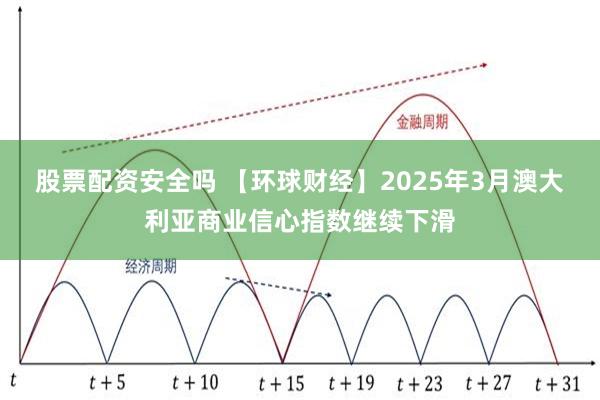 金融周期

股票配资安全吗 【环球财经】2025年3月澳大利亚商业信心指数继续下滑

经济周期

$t$ $t+5$ $t+10$ $t+15$ $t+19$ $t+23$ $t+27$ $t+31$